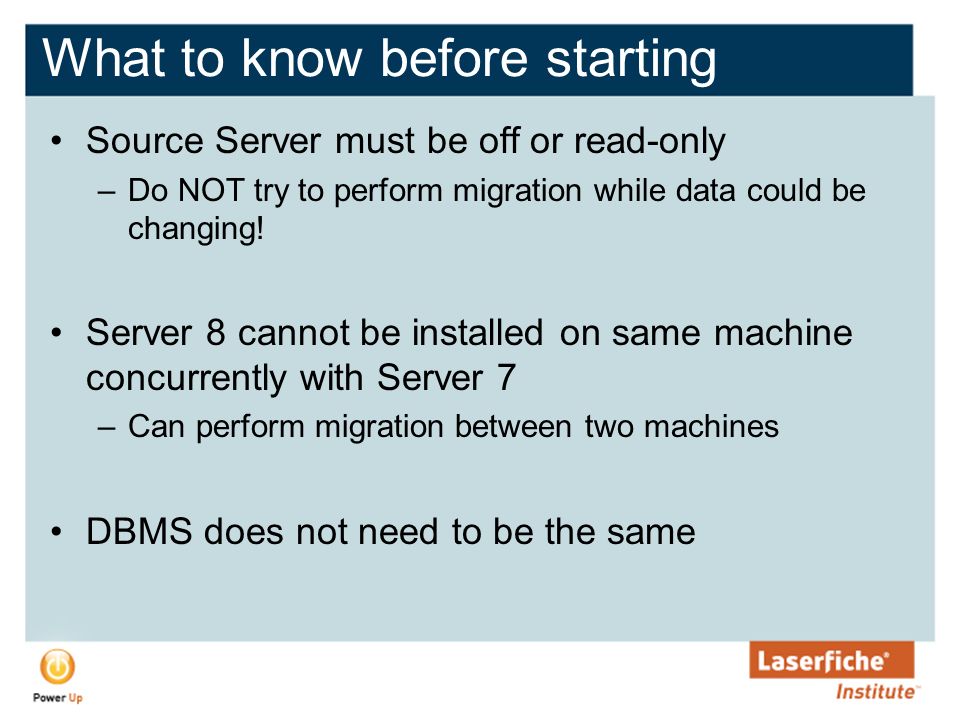 What to know before starting

• Source Server must be off or read-only
– Do NOT try to perform migration while data could be changing!

• Server 8 cannot be installed on same machine concurrently with Server 7
– Can perform migration between two machines

• DBMS does not need to be the same

Power Up

Laserfiche® Institute™